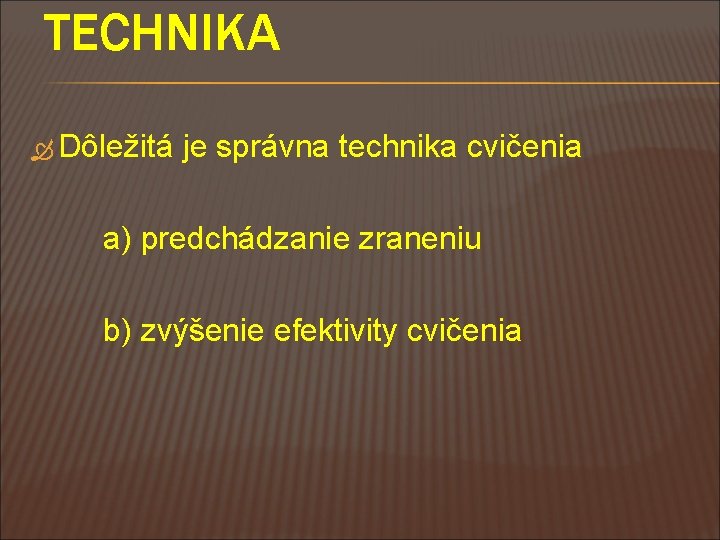 TECHNIKA

Dôležitá je správna technika cvičenia

a) predchádzanie zraneniu

b) zvýšenie efektivity cvičenia